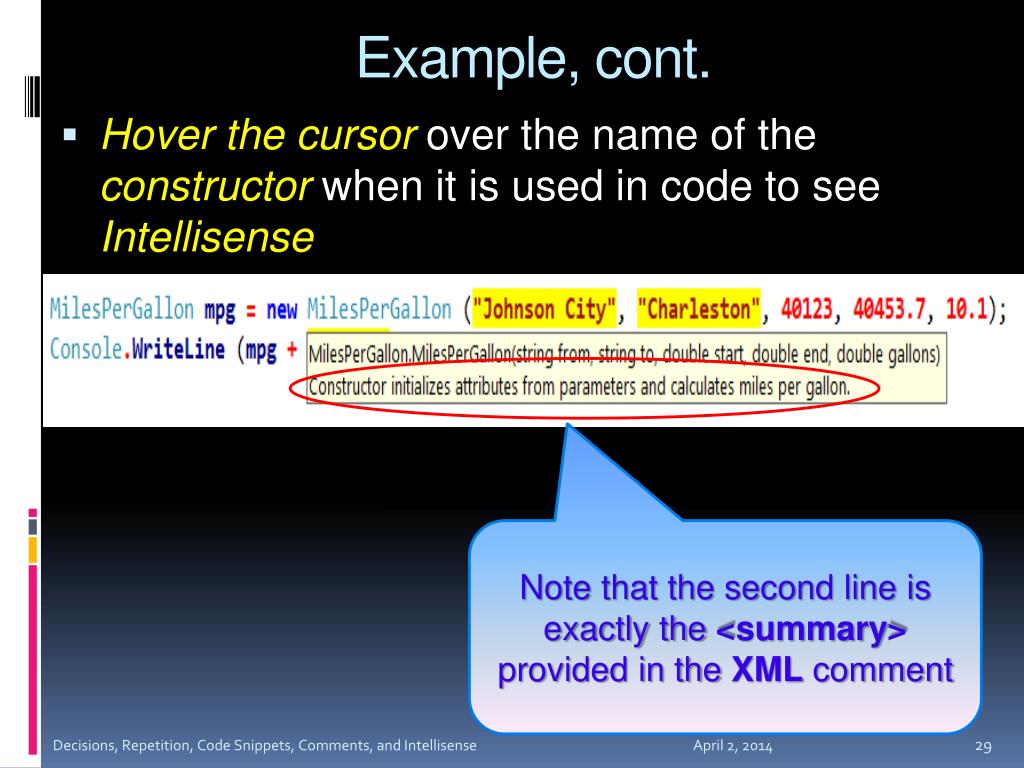 Example, cont.

▪ Hover the cursor over the name of the constructor when it is used in code to see Intellisense

MilesPerGallon mpg = new MilesPerGallon ("Johnson City", "Charleston", 40123, 40453.7, 10.1);
Console.WriteLine (mpg + MilesPerGallon.MilesPerGallon(string from, string to, double start, double end, double gallons)
Constructor initializes attributes from parameters and calculates miles per gallon.

Note that the second line is exactly the <summary> provided in the XML comment

Decisions, Repetition, Code Snippets, Comments, and Intellisense April 2, 2014 29